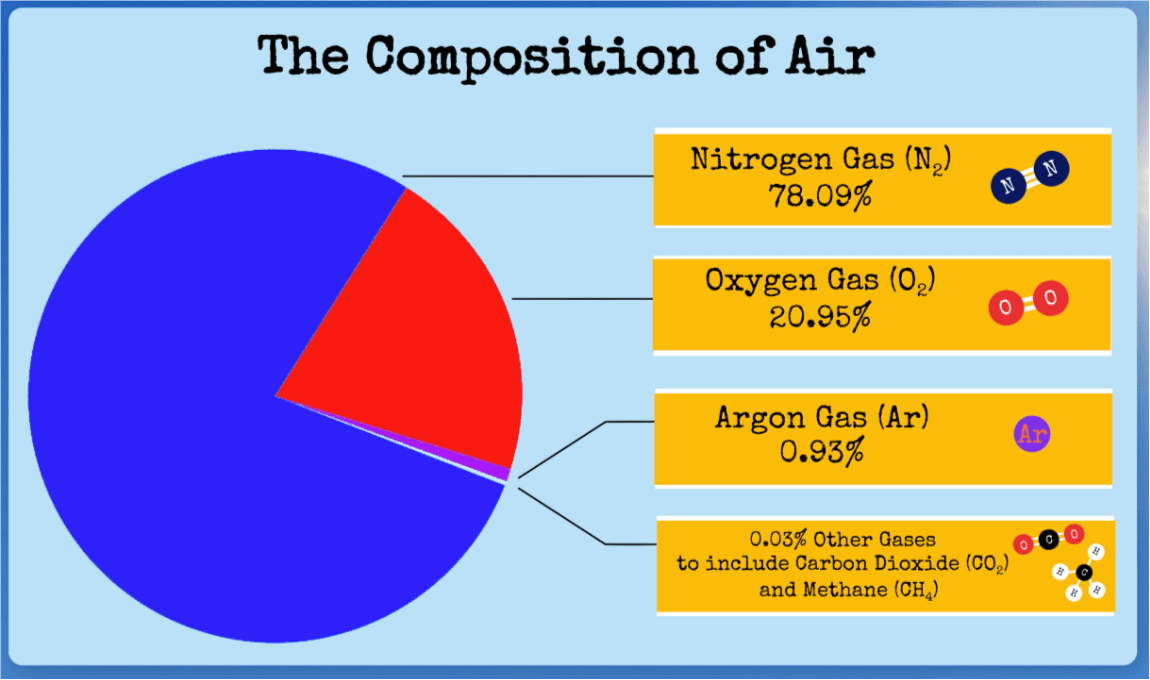 The Composition of Air

Nitrogen Gas ($N_2$)
78.09%

N N

Oxygen Gas ($O_2$)
20.95%

O O

Argon Gas (Ar)
0.93%

Ar

0.03% Other Gases to include Carbon Dioxide ($CO_2$) and Methane ($CH_4$)

O C O

H H C H H